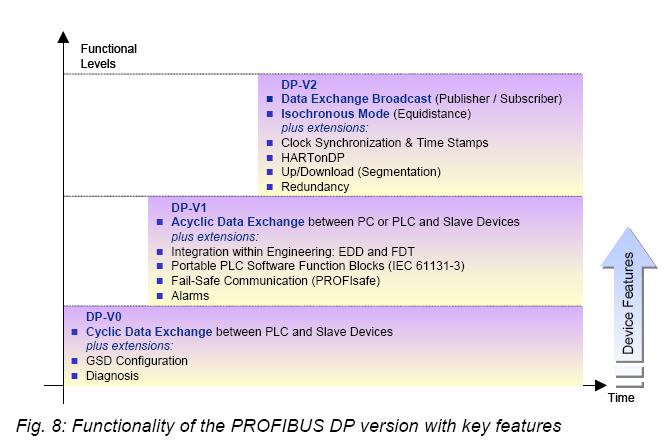 Functional Levels

DP-V2
■ Data Exchange Broadcast (Publisher / Subscriber)
■ Isochronous Mode (Equidistance)
plus extensions:
■ Clock Synchronization & Time Stamps
■ HARTonDP
■ Up/Download (Segmentation)
■ Redundancy

DP-V1
■ Acyclic Data Exchange between PC or PLC and Slave Devices
plus extensions:
■ Integration within Engineering: EDD and FDT
■ Portable PLC Software Function Blocks (IEC 61131-3)
■ Fail-Safe Communication (PROFIsafe)
■ Alarms

DP-V0
■ Cyclic Data Exchange between PLC and Slave Devices
plus extensions:
■ GSD Configuration
■ Diagnosis

Device Features

Time

Fig. 8: Functionality of the PROFIBUS DP version with key features